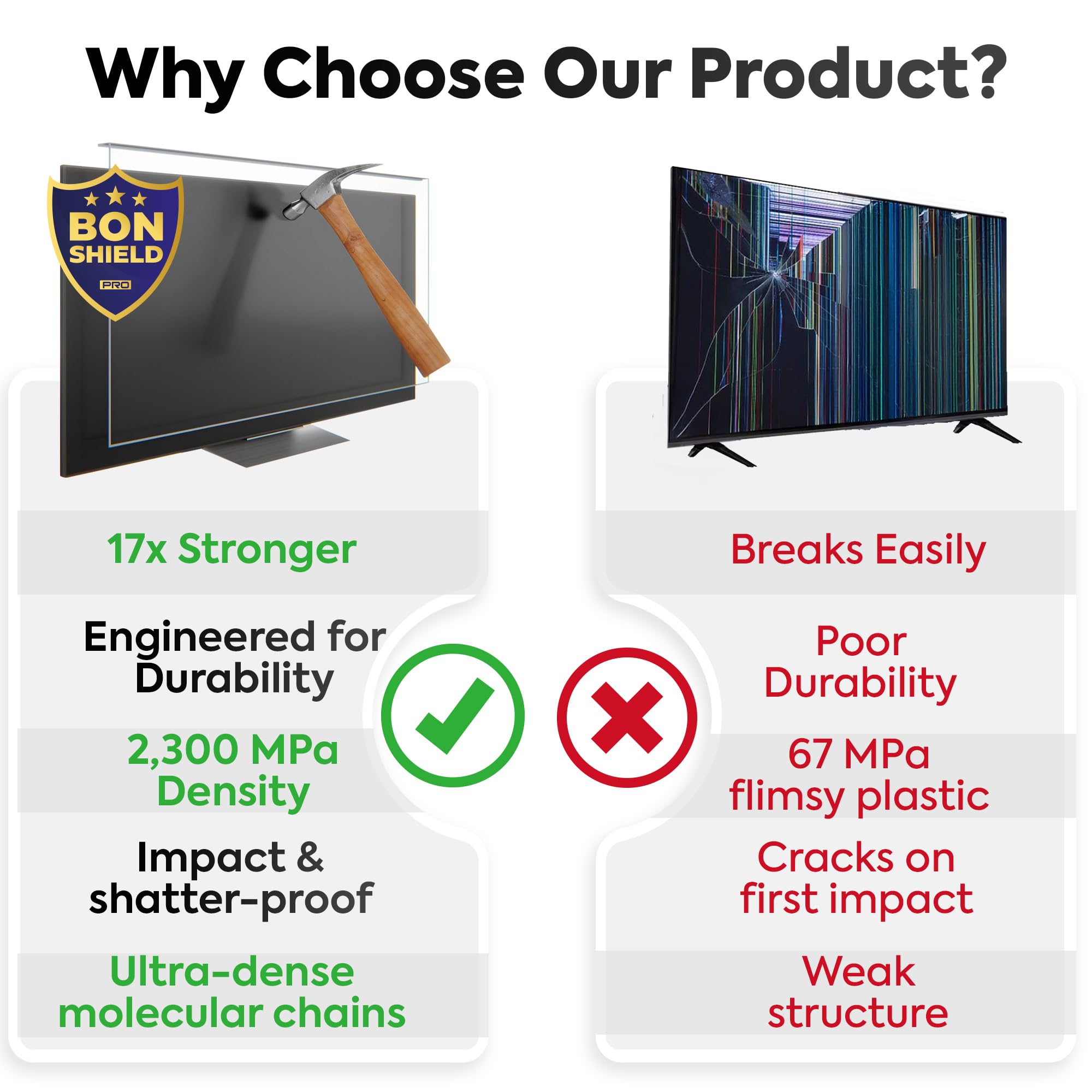 Why Choose Our Product?

BON SHIELD PRO

17x Stronger

Engineered for Durability

2,300 MPa Density

Impact & shatter-proof

Ultra-dense molecular chains

Breaks Easily

Poor Durability

67 MPa flimsy plastic

Cracks on first impact

Weak structure